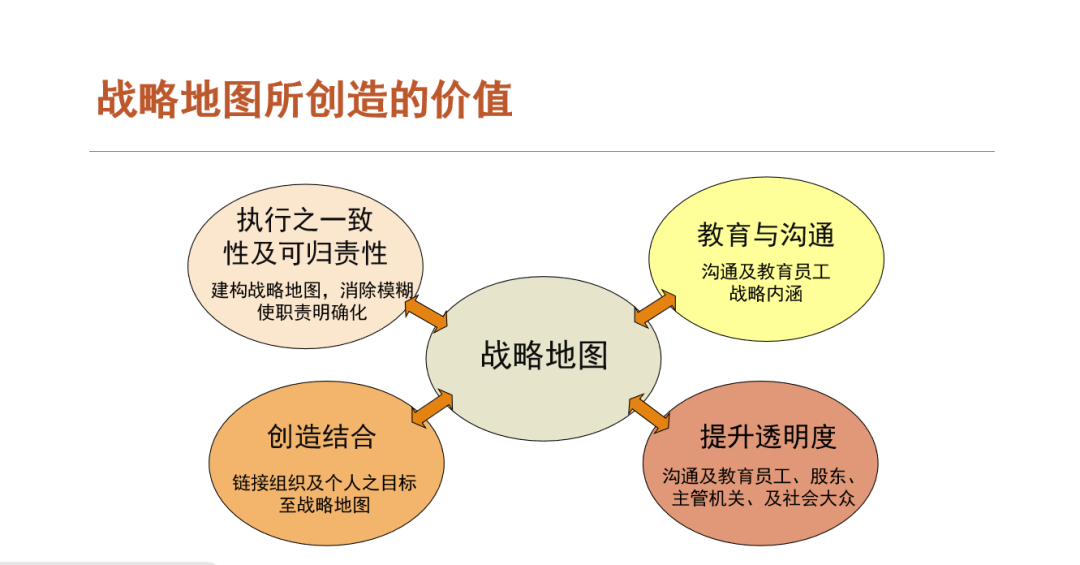 战略地图所创造的价值

执行之一致性及可归责性

建构战略地图，消除模糊使职责明确化

教育与沟通

沟通及教育员工战略内涵

战略地图

创造结合

链接组织及个人之目标至战略地图

提升透明度

沟通及教育员工、股东、主管机关、及社会大众